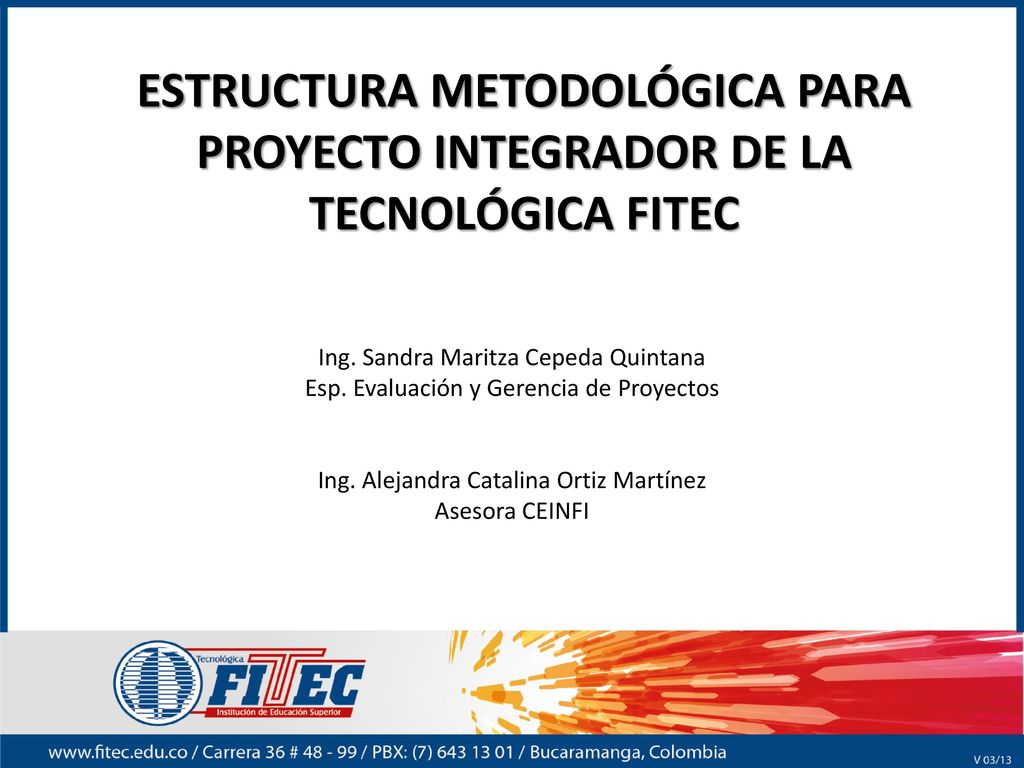 ESTRUCTURA METODOLÓGICA PARA PROYECTO INTEGRADOR DE LA TECNOLÓGICA FITEC

Ing. Sandra Maritza Cepeda Quintana
Esp. Evaluación y Gerencia de Proyectos

Ing. Alejandra Catalina Ortiz Martínez
Asesora CEINFI

Tecnológica
FITEC
Institución de Educación Superior

www.fitec.edu.co / Carrera 36 # 48 - 99 / PBX: (7) 643 13 01 / Bucaramanga, Colombia

V 03/13